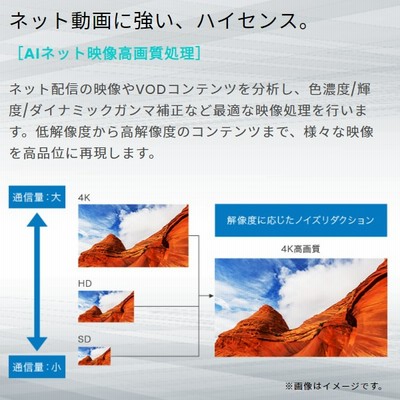 ネット動画に強い、ハイセンス。

［AIネット映像高画質処理］

ネット配信の映像やVODコンテンツを分析し、色濃度/輝度/ダイナミックガンマ補正など最適な映像処理を行います。低解像度から高解像度のコンテンツまで、様々な映像を高品位に再現します。

通信量：大

4K

HD

SD

通信量：小

解像度に応じたノイズリダクション

4K高画質

※画像はイメージです。